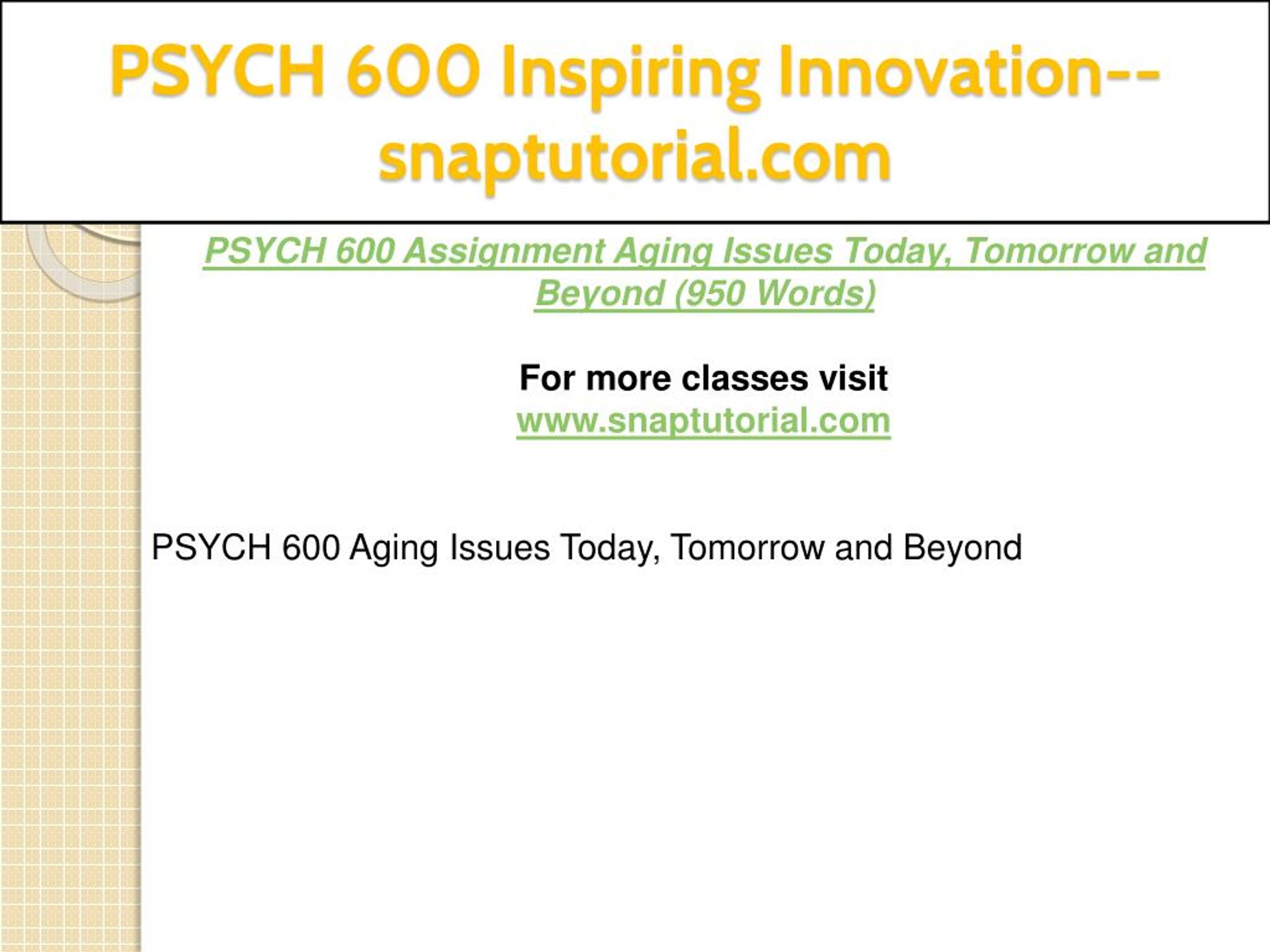 PSYCH 600 Inspiring Innovation--snaptutorial.com

PSYCH 600 Assignment Aging Issues Today, Tomorrow and Beyond (950 Words)

For more classes visit
www.snaptutorial.com

PSYCH 600 Aging Issues Today, Tomorrow and Beyond